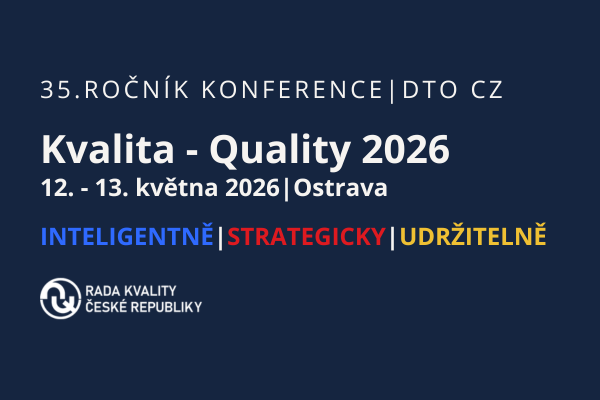 35.ROČNÍK KONFERENCE|DTO CZ

Kvalita - Quality 2026

12. - 13. května 2026|Ostrava

INTELIGENTNĚ|STRATEGICKY|UDRŽITELNĚ

RADA KVALITY
ČESKÉ REPUBLIKY